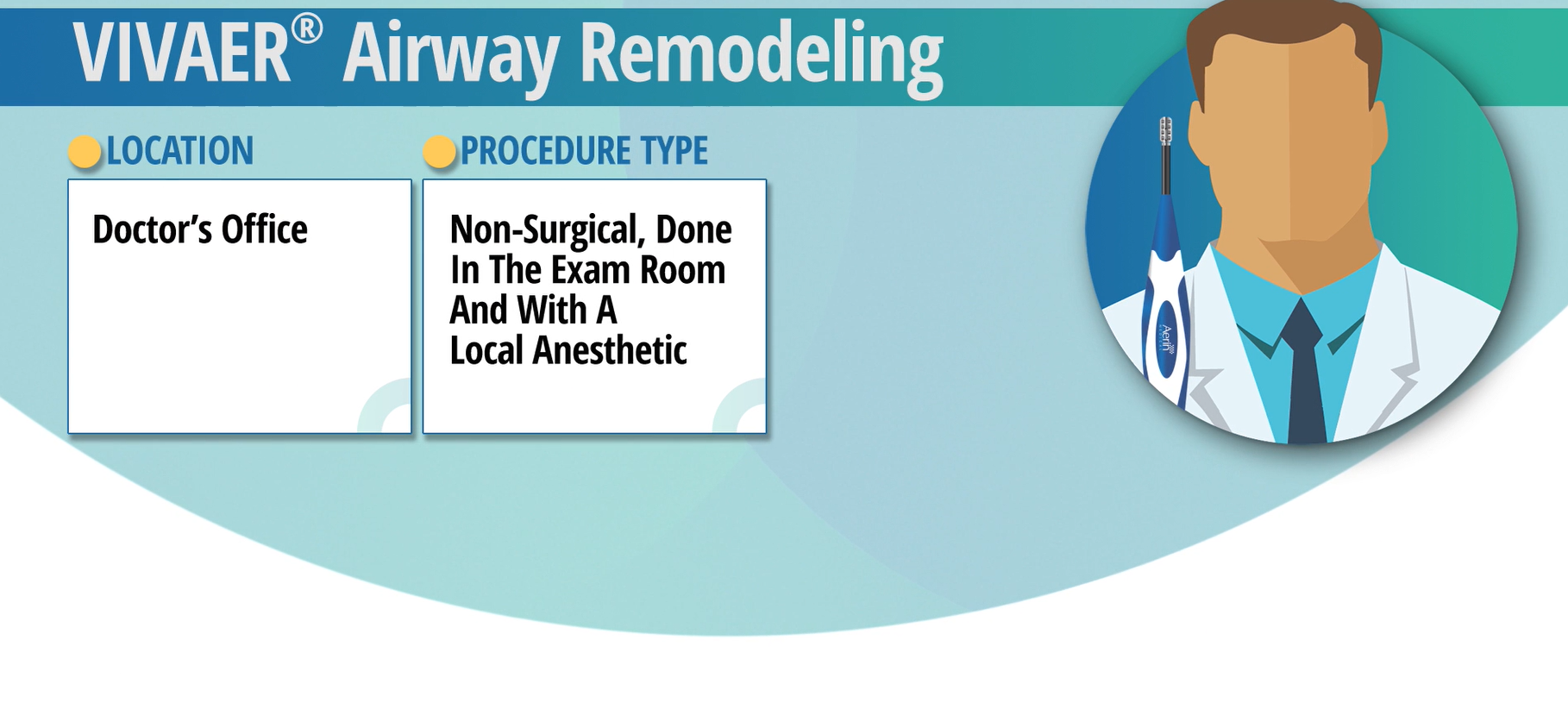 VIVAER® Airway Remodeling

LOCATION

Doctor's Office

PROCEDURE TYPE

Non-Surgical, Done In The Exam Room And With A Local Anesthetic

Aerin